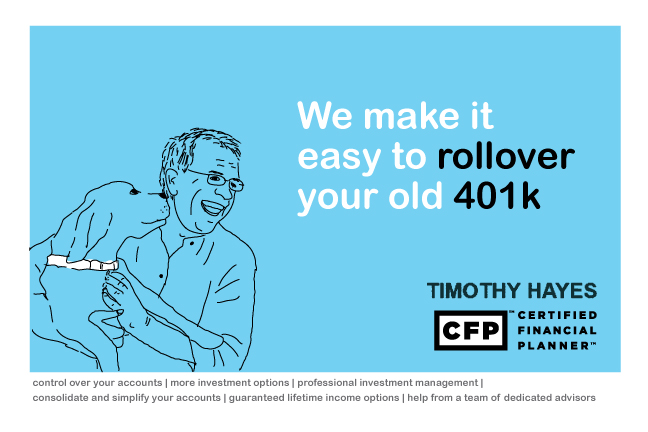 We make it easy to rollover your old 401k

TIMOTHY HAYES

CFP™ CERTIFIED FINANCIAL PLANNER™

control over your accounts | more investment options | professional investment management | consolidate and simplify your accounts | guaranteed lifetime income options | help from a team of dedicated advisors